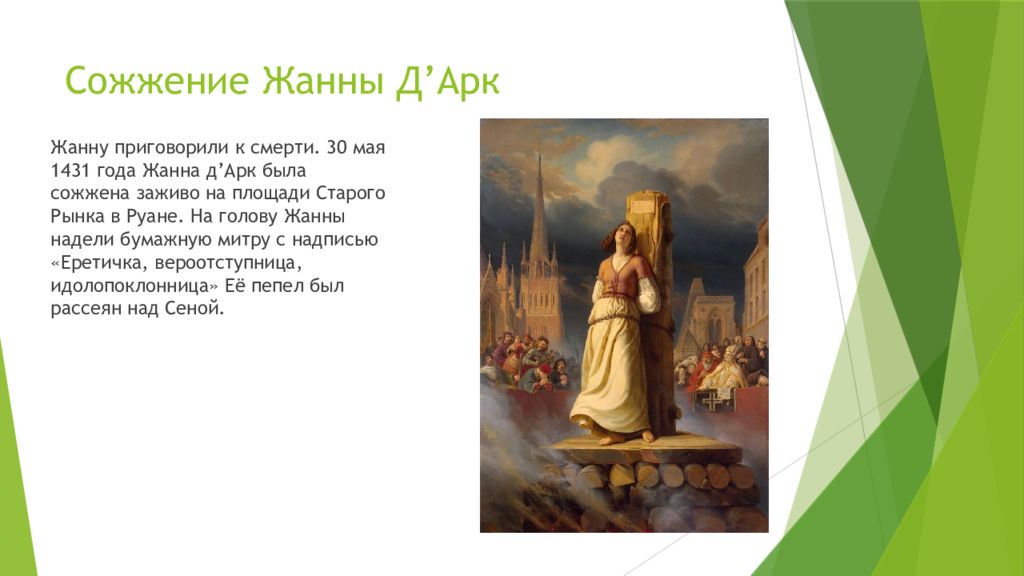 Сожжение Жанны Д’Арк

Жанну приговорили к смерти. 30 мая 1431 года Жанна д’Арк была сожжена заживо на площади Старого Рынка в Руане. На голову Жанны надели бумажную митру с надписью «Еретичка, вероотступница, идолопоклонница» Её пепел был рассеян над Сеной.